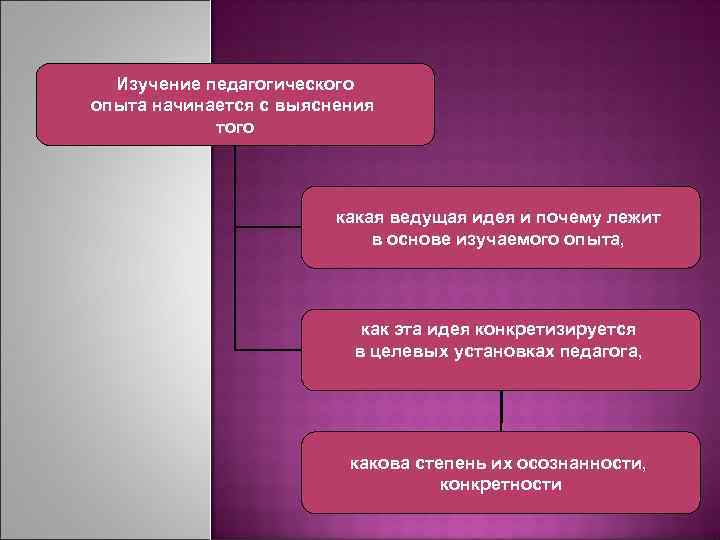 Изучение педагогического опыта начинается с выяснения того

какая ведущая идея и почему лежит в основе изучаемого опыта,

как эта идея конкретизируется в целевых установках педагога,

какова степень их осознанности, конкретности